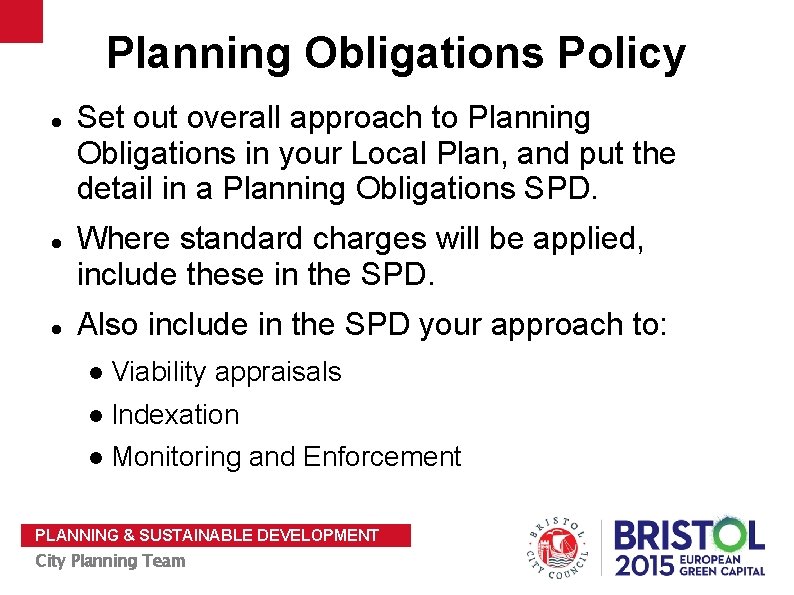 Planning Obligations Policy

- Set out overall approach to Planning Obligations in your Local Plan, and put the detail in a Planning Obligations SPD.
- Where standard charges will be applied, include these in the SPD.
- Also include in the SPD your approach to:
  - Viability appraisals
  - Indexation
  - Monitoring and Enforcement

PLANNING & SUSTAINABLE DEVELOPMENT
City Planning Team

BRISTOL CITY COUNCIL

BRISTOL 2015 EUROPEAN GREEN CAPITAL